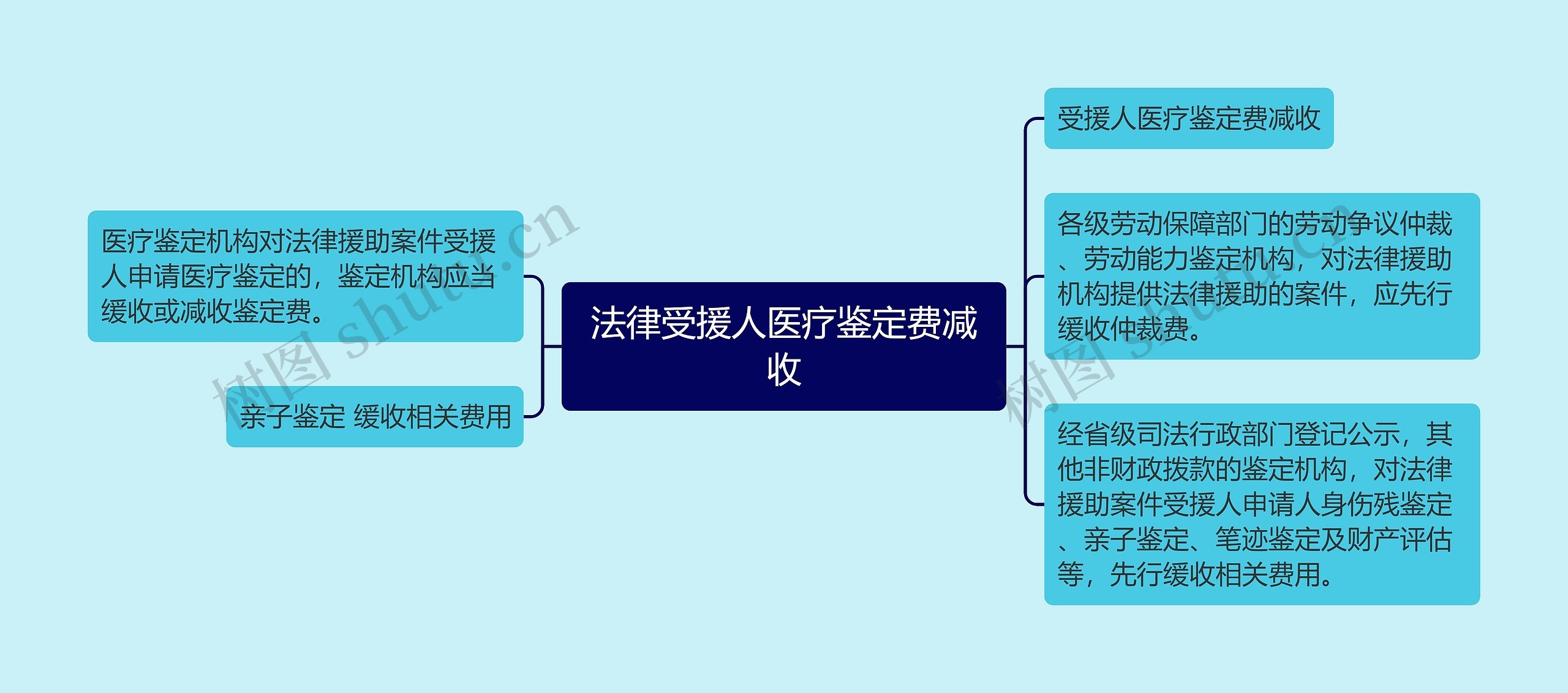 法律受援人医疗鉴定费减收

医疗鉴定机构对法律援助案件受援人申请医疗鉴定的，鉴定机构应当缓收或减收鉴定费。

亲子鉴定 缓收相关费用

受援人医疗鉴定费减收

各级劳动保障部门的劳动争议仲裁、劳动能力鉴定机构，对法律援助机构提供法律援助的案件，应先行缓收仲裁费。

经省级司法行政部门登记公示，其他非财政拨款的鉴定机构，对法律援助案件受援人申请人身伤残鉴定、亲子鉴定、笔迹鉴定及财产评估等，先行缓收相关费用。

树图 shutu.cn

树图 shutu.cn